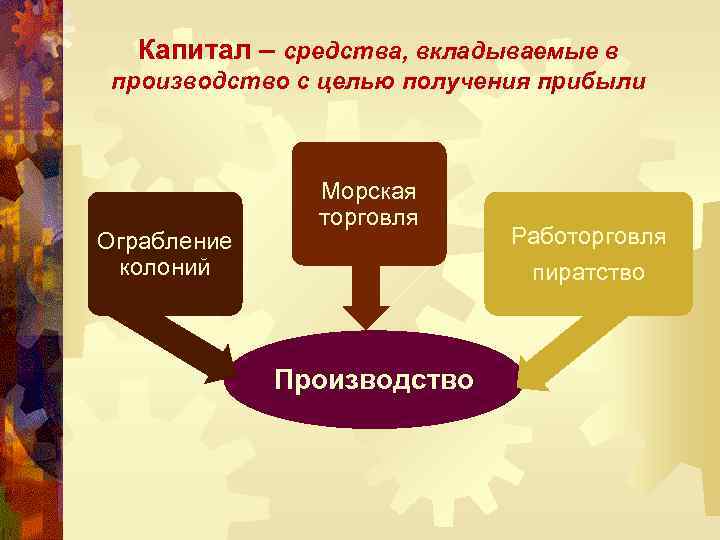 Капитал – средства, вкладываемые в производство с целью получения прибыли

Ограбление колоний

Морская торговля

Работорговля

пиратство

Производство